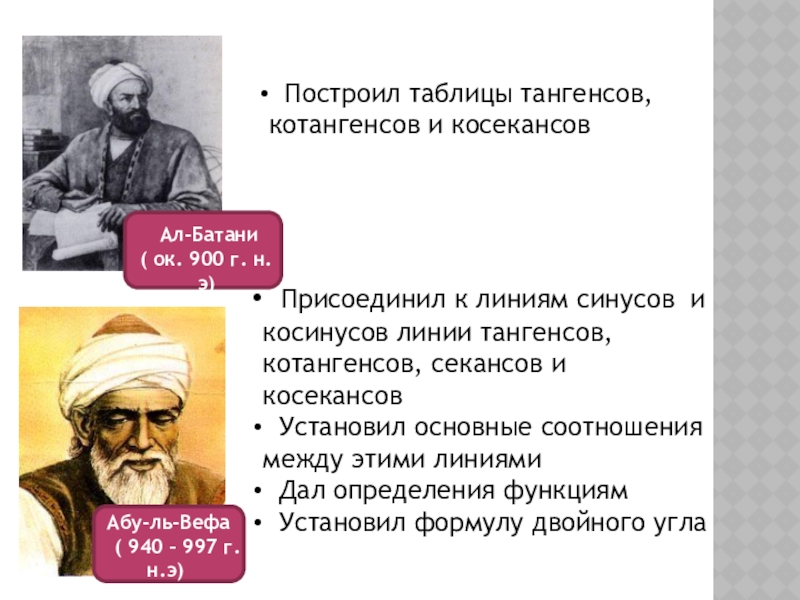 • Построил таблицы тангенсов, котангенсов и косекансов

Ал-Батани
( ок. 900 г. н. э)

• Присоединил к линиям синусов и косинусов линии тангенсов, котангенсов, секансов и косекансов
• Установил основные соотношения между этими линиями
• Дал определения функциям
• Установил формулу двойного угла

Абу-ль-Вефа
( 940 – 997 г. н.э)